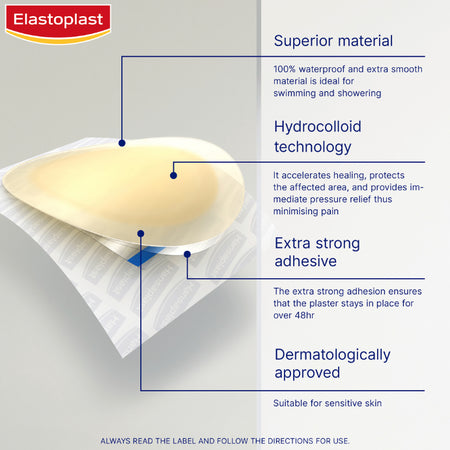 Elastoplast

Superior material

100% waterproof and extra smooth material is ideal for swimming and showering

Hydrocolloid technology

It accelerates healing, protects the affected area, and provides immediate pressure relief thus minimising pain

Extra strong adhesive

The extra strong adhesion ensures that the plaster stays in place for over 48hr

Dermatologically approved

Suitable for sensitive skin

ALWAYS READ THE LABEL AND FOLLOW THE DIRECTIONS FOR USE.